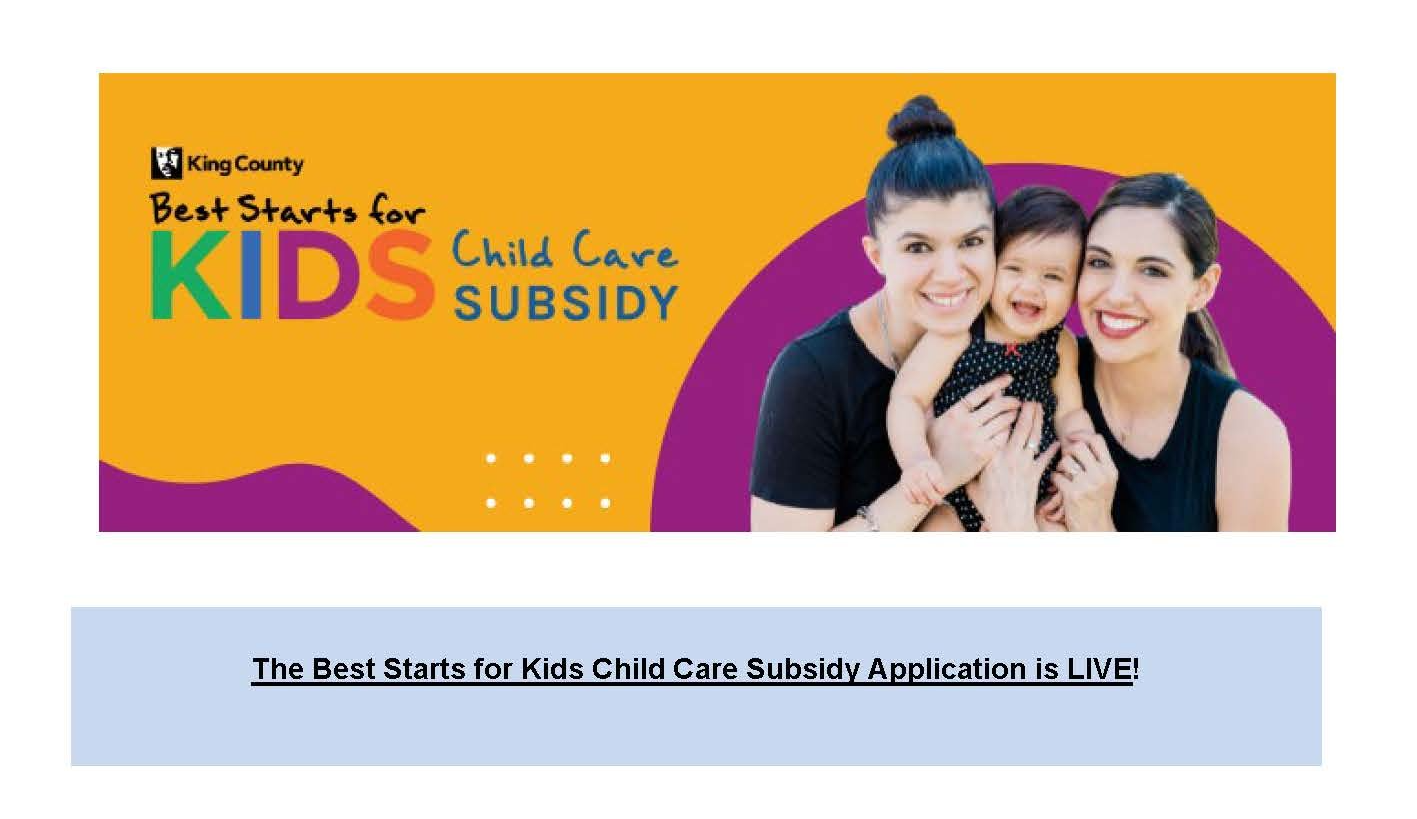 King County

Best Starts for KIDS Child Care SUBSIDY

The Best Starts for Kids Child Care Subsidy Application is LIVE!